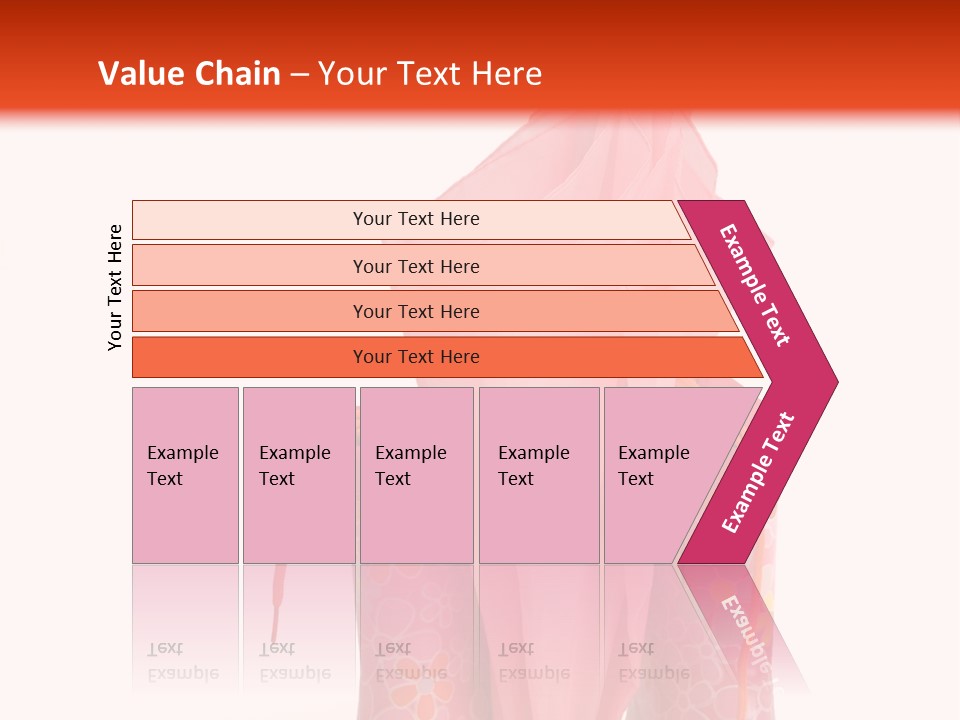 Value Chain – Your Text Here

Your Text Here

Your Text Here

Your Text Here

Your Text Here

Your Text Here

Example Text

Example Text

Example Text

Example Text

Example Text

Example Text

Example Text